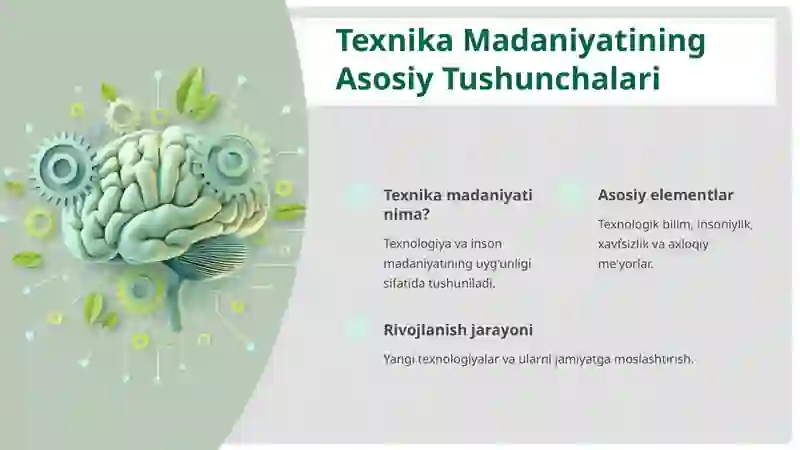 Texnika Madaniyatining Asosiy Tushunchalari

Texnika madaniyati nima?

Texnologiya va inson madaniyatining uyg'unligi sifatida tushuniladi.

Asosiy elementlar

Texnologik bilim, insoniylik, xavfsizlik va axloqiy me'yorlar.

Rivojlanish jarayoni

Yangi texnologiyalar va ularni jamiyatga moslashtirish.